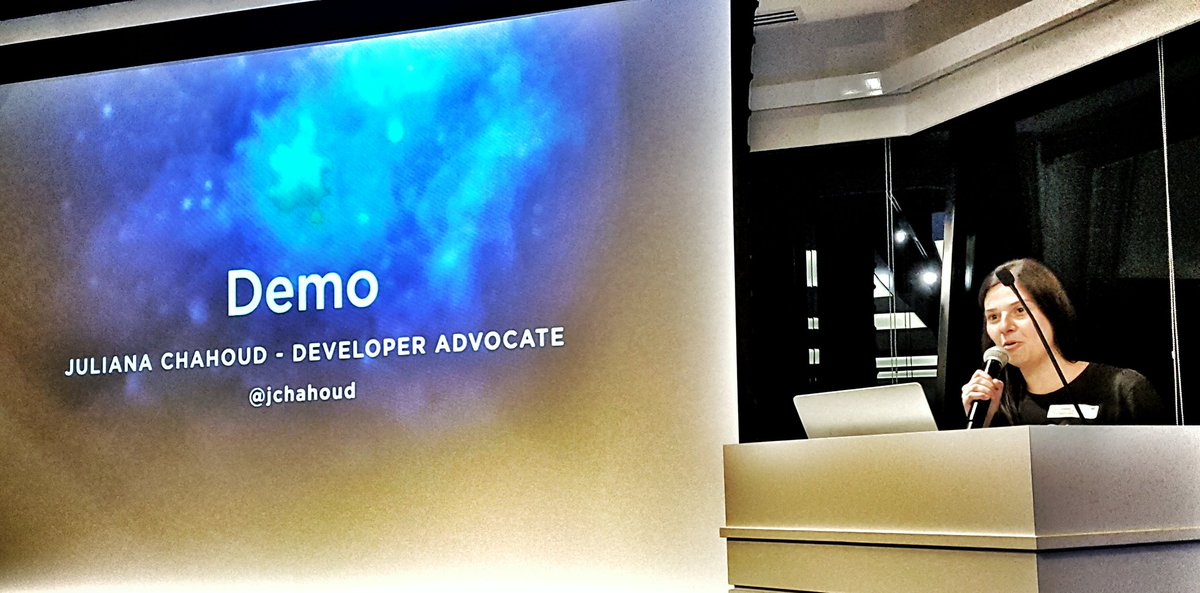 Demo

JULIANA CHAHOUD - DEVELOPER ADVOCATE

@jchahoud